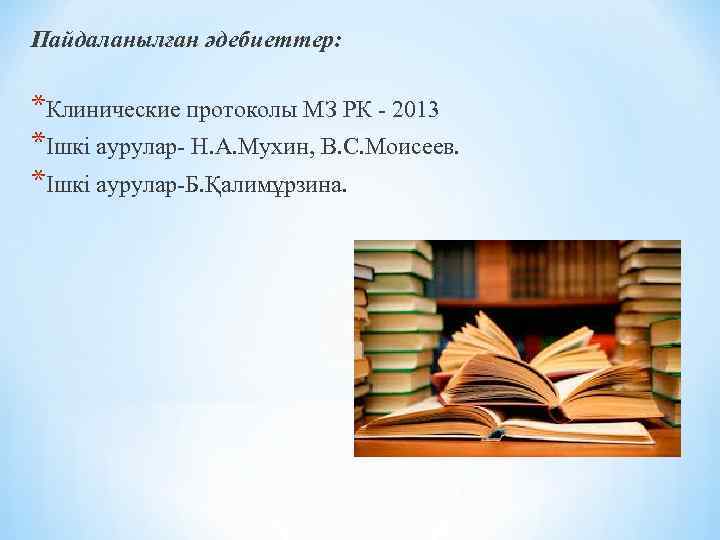 Пайдаланылған әдебиеттер:

*Клинические протоколы МЗ РК - 2013
*Ішкі аурулар- Н.А.Мухин, В.С.Моисеев.
*Ішкі аурулар-Б.Қалимұрзина.